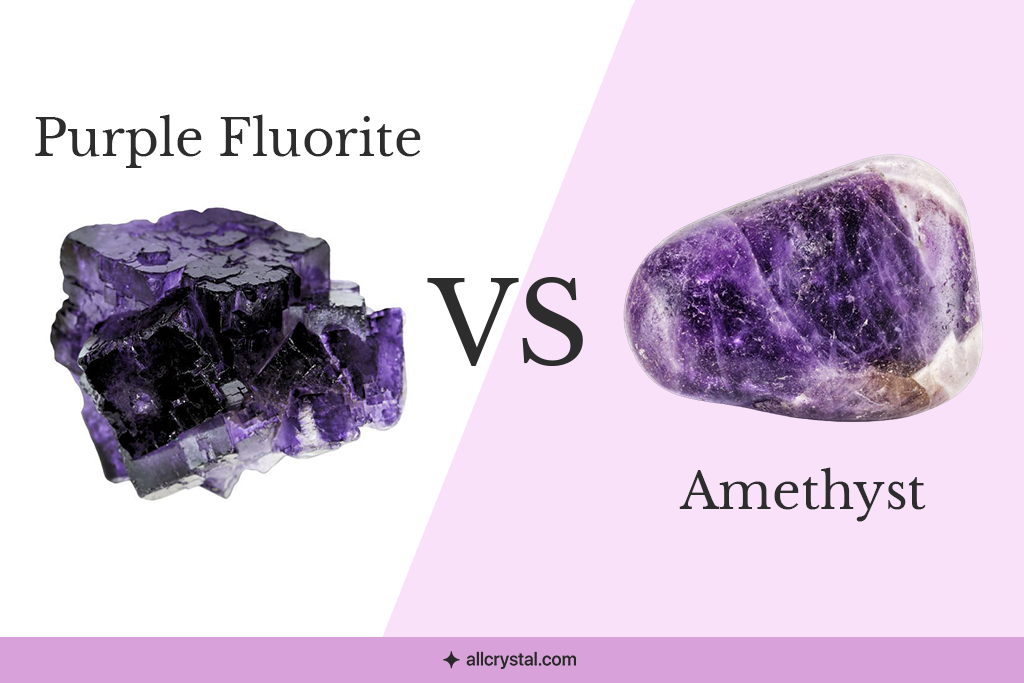 Purple Fluorite

VS

Amethyst

allcrystal.com